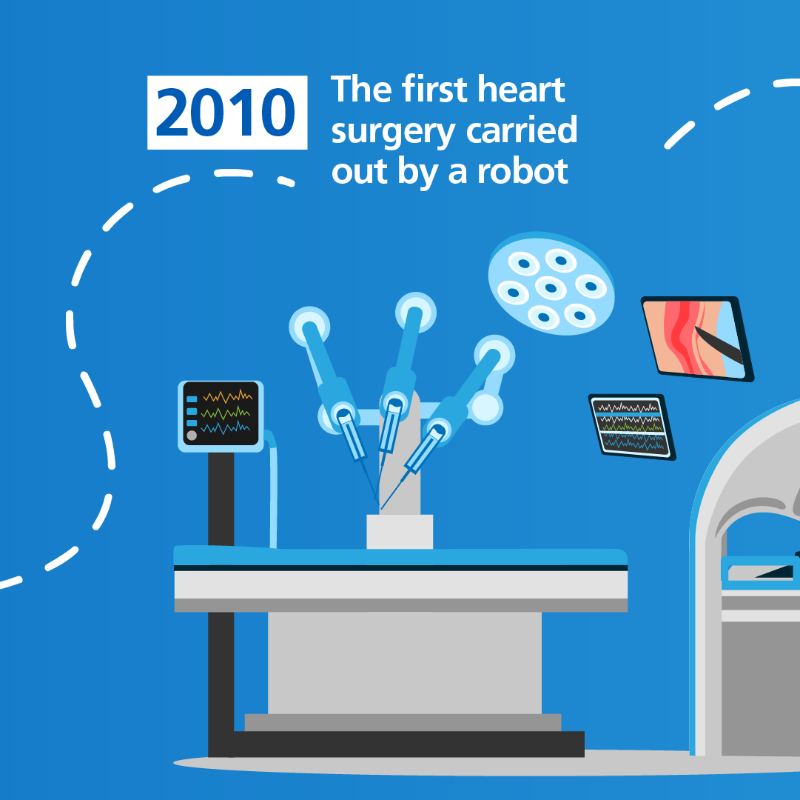 2010

The first heart surgery carried out by a robot